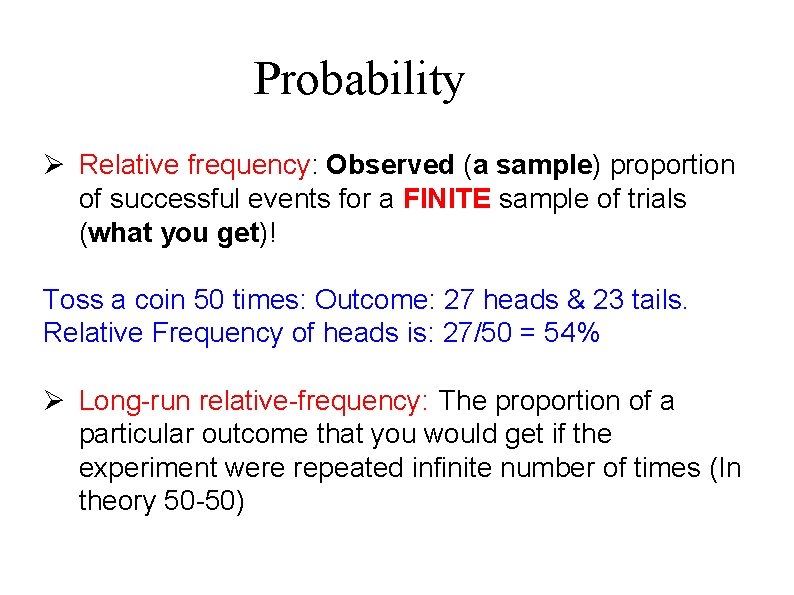 Probability

➢ Relative frequency: Observed (a sample) proportion of successful events for a FINITE sample of trials (what you get)!

Toss a coin 50 times: Outcome: 27 heads & 23 tails.
Relative Frequency of heads is: 27/50 = 54%

➢ Long-run relative-frequency: The proportion of a particular outcome that you would get if the experiment were repeated infinite number of times (In theory 50-50)